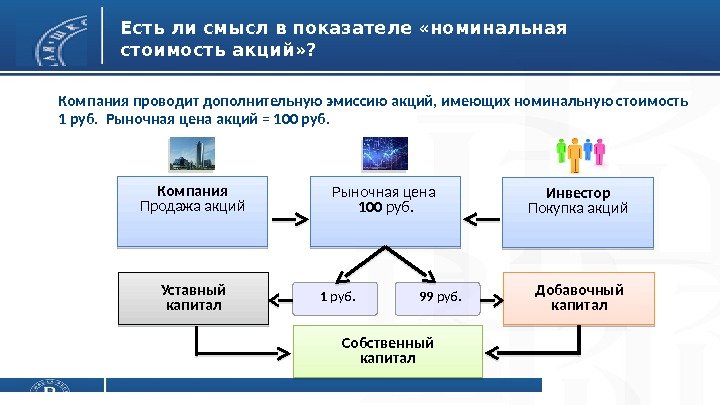 Есть ли смысл в показателе «номинальная стоимость акций»?

Компания проводит дополнительную эмиссию акций, имеющих номинальную стоимость 1 руб. Рыночная цена акций = 100 руб.

Компания
Продажа акций

Рыночная цена
100 руб.

Инвестор
Покупка акций

Уставный капитал

1 руб.

99 руб.

Добавочный капитал

Собственный капитал